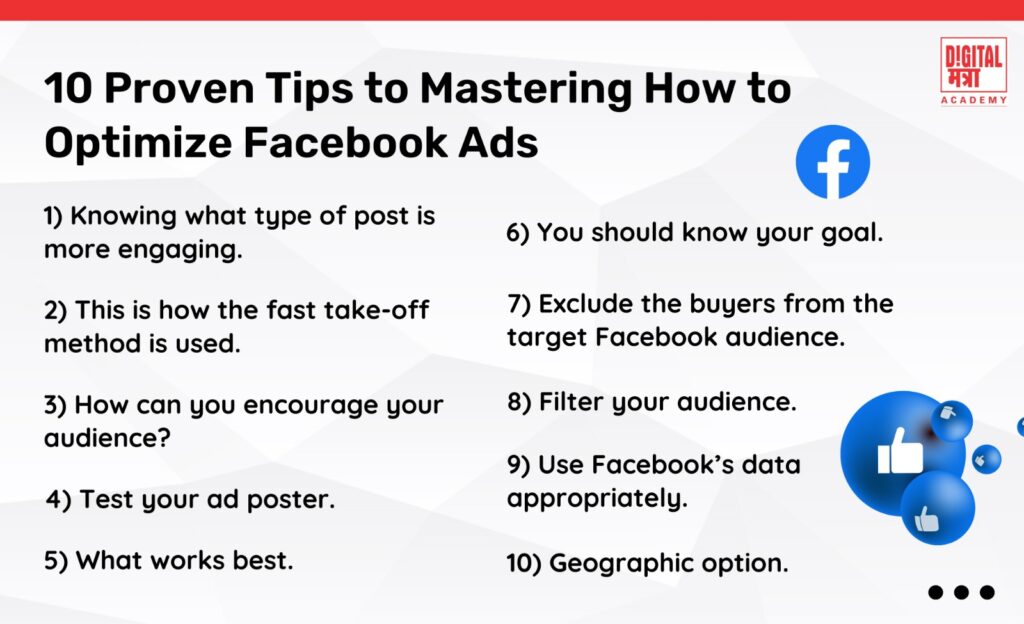 DIGITAL मंत्रा ACADEMY

10 Proven Tips to Mastering How to Optimize Facebook Ads

1) Knowing what type of post is more engaging.

2) This is how the fast take-off method is used.

3) How can you encourage your audience?

4) Test your ad poster.

5) What works best.

6) You should know your goal.

7) Exclude the buyers from the target Facebook audience.

8) Filter your audience.

9) Use Facebook's data appropriately.

10) Geographic option.